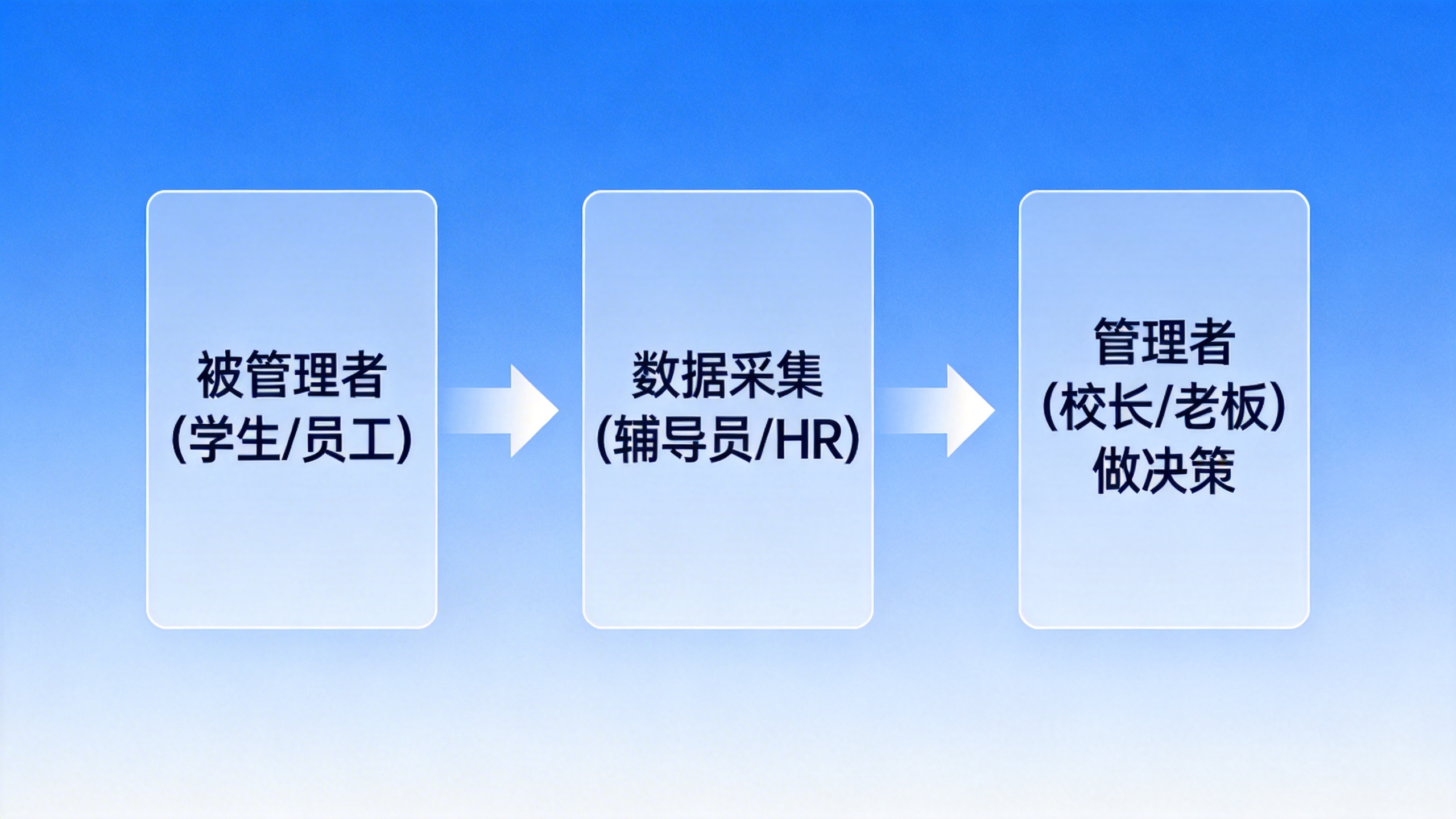 被管理者
(学生/员工)

数据采集
(辅导员/HR)

管理者
(校长/老板)
做决策